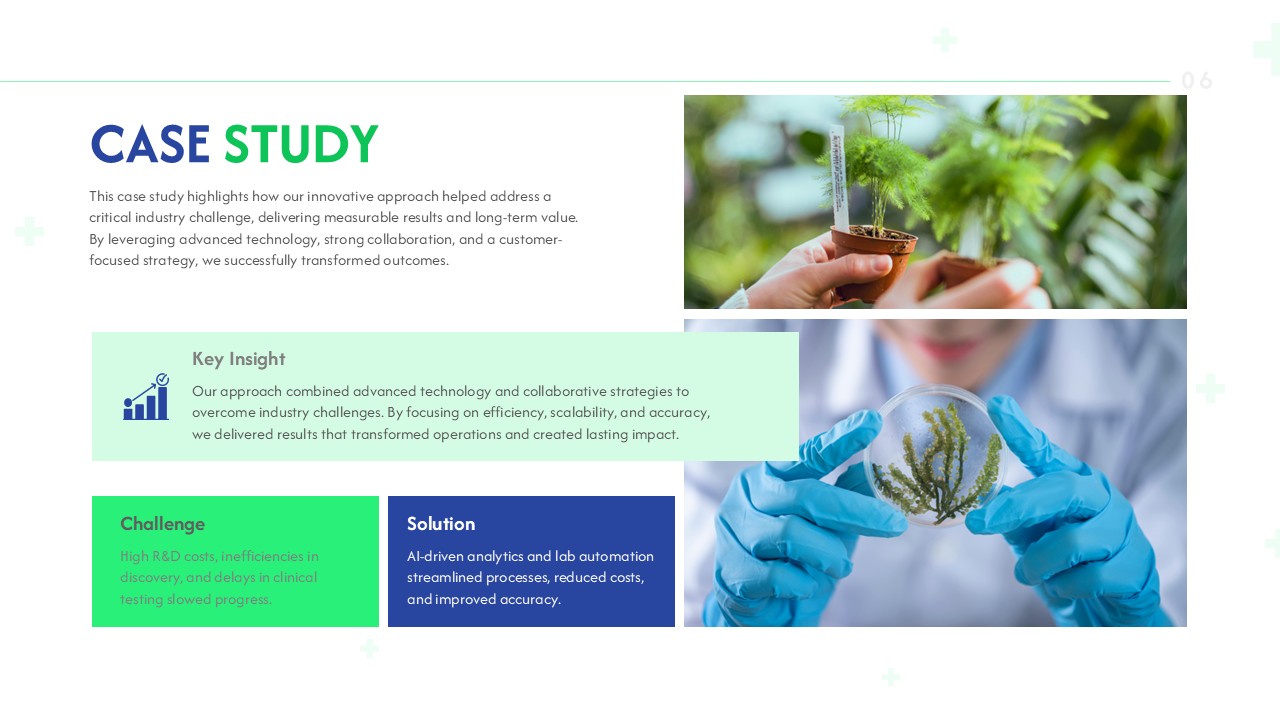 06

CASE STUDY

This case study highlights how our innovative approach helped address a critical industry challenge, delivering measurable results and long-term value. By leveraging advanced technology, strong collaboration, and a customer-focused strategy, we successfully transformed outcomes.

Key Insight

Our approach combined advanced technology and collaborative strategies to overcome industry challenges. By focusing on efficiency, scalability, and accuracy, we delivered results that transformed operations and created lasting impact.

Challenge

High R&D costs, inefficiencies in discovery, and delays in clinical testing slowed progress.

Solution

AI-driven analytics and lab automation streamlined processes, reduced costs, and improved accuracy.